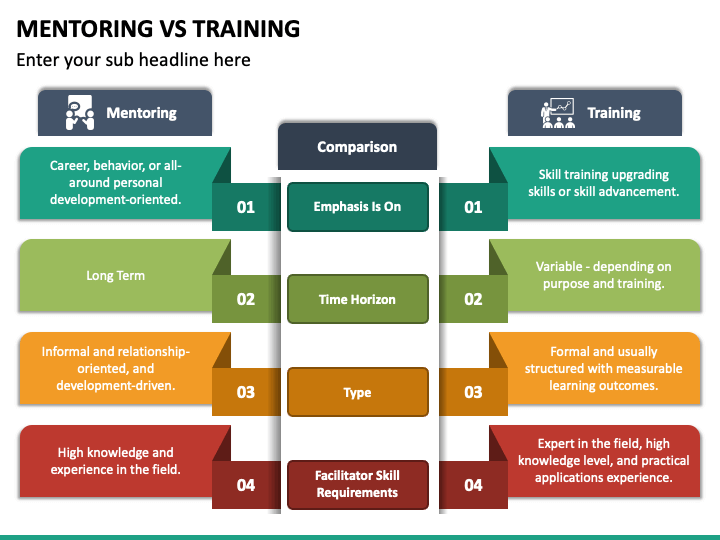 MENTORING VS TRAINING

Enter your sub headline here

Mentoring

Comparison

Training

Career, behavior, or all-around personal development-oriented.

01

Emphasis Is On

01

Skill training upgrading skills or skill advancement.

Long Term

02

Time Horizon

02

Variable - depending on purpose and training.

Informal and relationship-oriented, and development-driven.

03

Type

03

Formal and usually structured with measurable learning outcomes.

High knowledge and experience in the field.

04

Facilitator Skill Requirements

04

Expert in the field, high knowledge level, and practical applications experience.